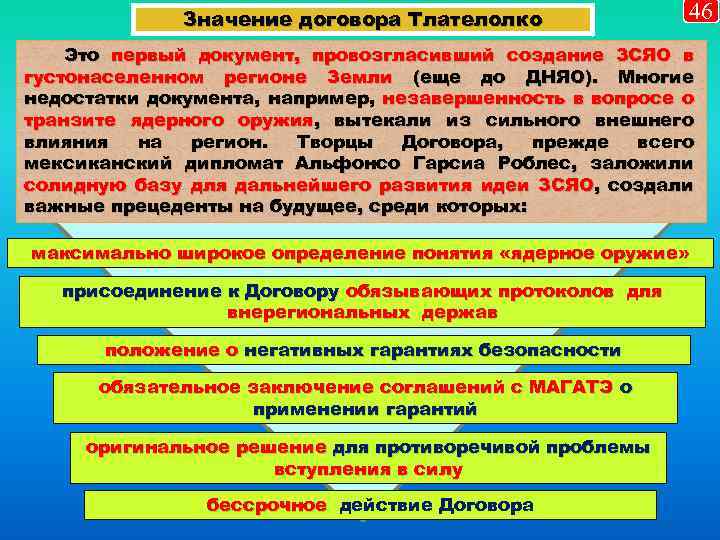 Значение договора Тлателолко

46

Это первый документ, провозгласивший создание ЗСЯО в густонаселенном регионе Земли (еще до ДНЯО). Многие недостатки документа, например, незавершенность в вопросе о транзите ядерного оружия, вытекали из сильного внешнего влияния на регион. Творцы Договора, прежде всего мексиканский дипломат Альфонсо Гарсиа Роблес, заложили солидную базу для дальнейшего развития идеи ЗСЯО, создали важные прецеденты на будущее, среди которых:

максимально широкое определение понятия «ядерное оружие»

присоединение к Договору обязывающих протоколов для внерегиональных держав

положение о негативных гарантиях безопасности

обязательное заключение соглашений с МАГАТЭ о применении гарантий

оригинальное решение для противоречивой проблемы вступления в силу

бессрочное действие Договора